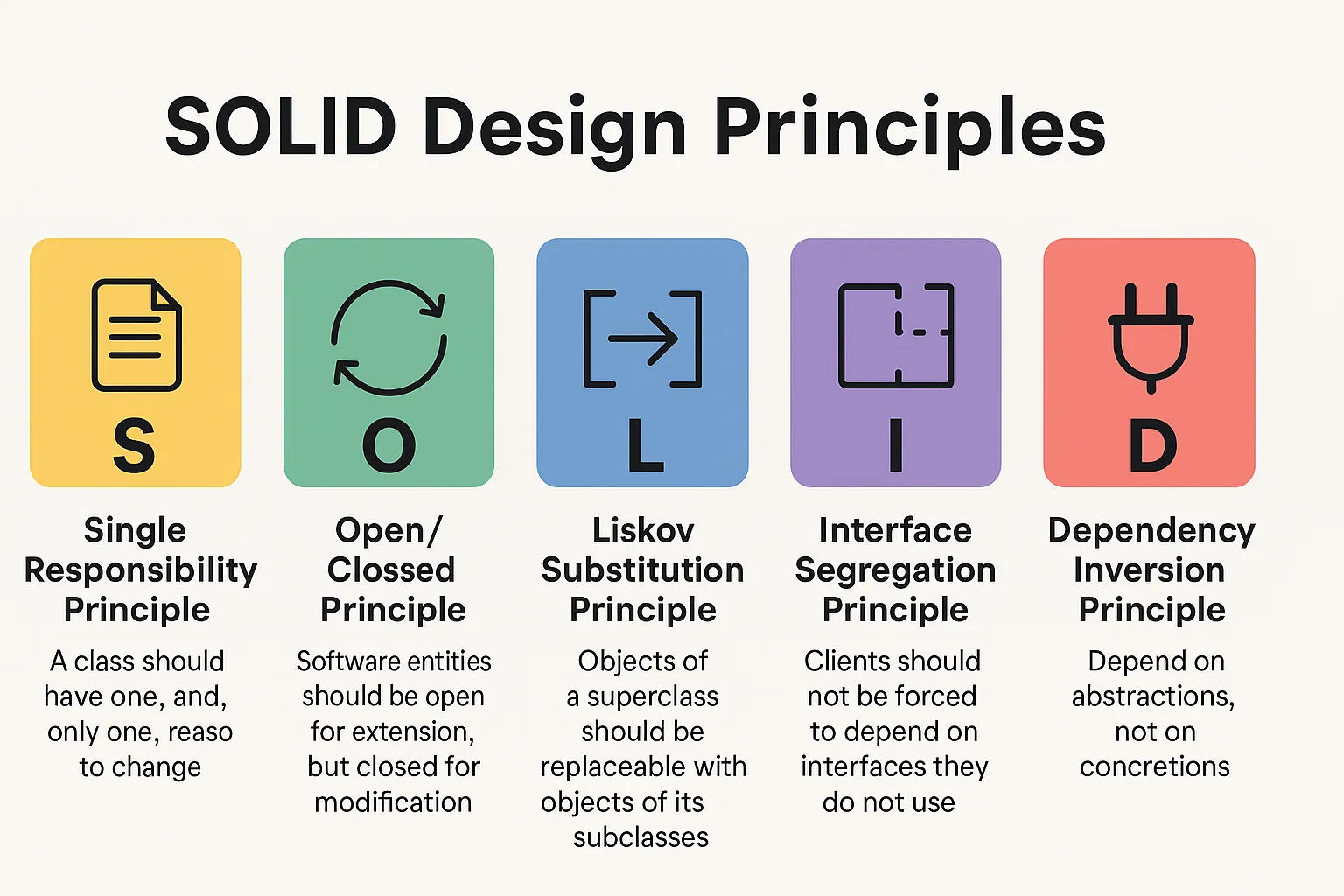 SOLID Design Principles

S

Single Responsibility Principle

A class should have one, and, only one, reaso to change

O

Open/ Clossed Principle

Software entities should be open for extension, but closed for modification

L

Liskov Substitution Principle

Objects of a superclass should be replaceable with objects of its subclasses

I

Interface Segregation Principle

Clients should not be forced to depend on interfaces they do not use

D

Dependency Inversion Principle

Depend on abstractions, not on concretions